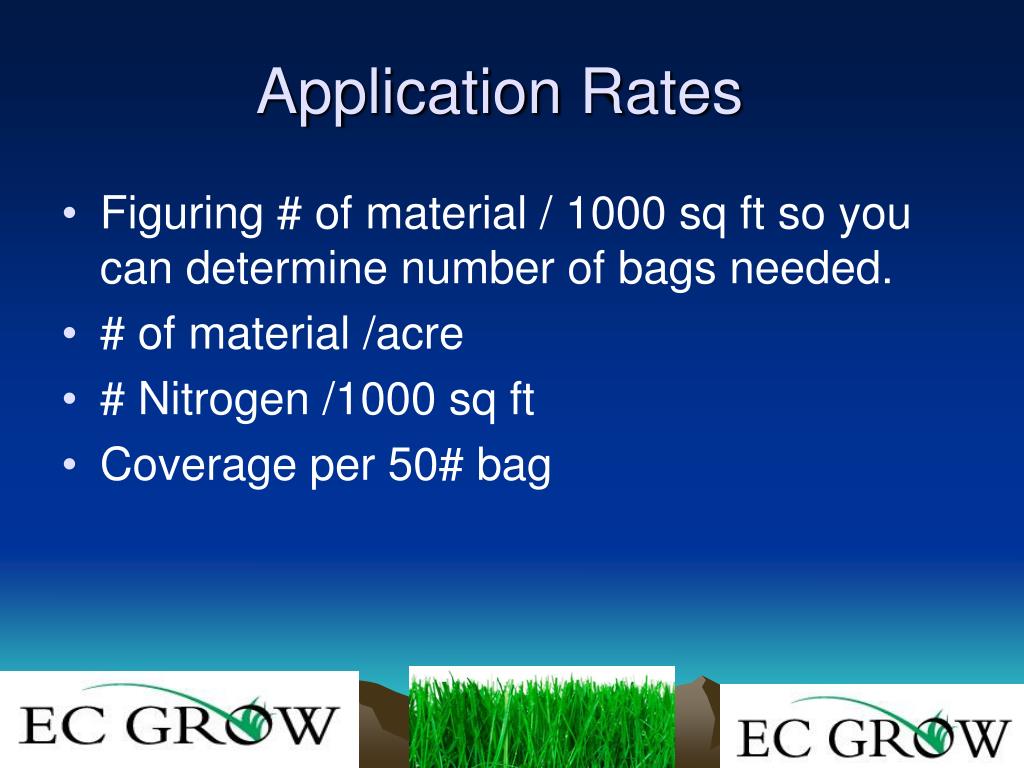 Application Rates

• Figuring # of material / 1000 sq ft so you can determine number of bags needed.
• # of material /acre
• # Nitrogen /1000 sq ft
• Coverage per 50# bag

EC GROW

EC GROW